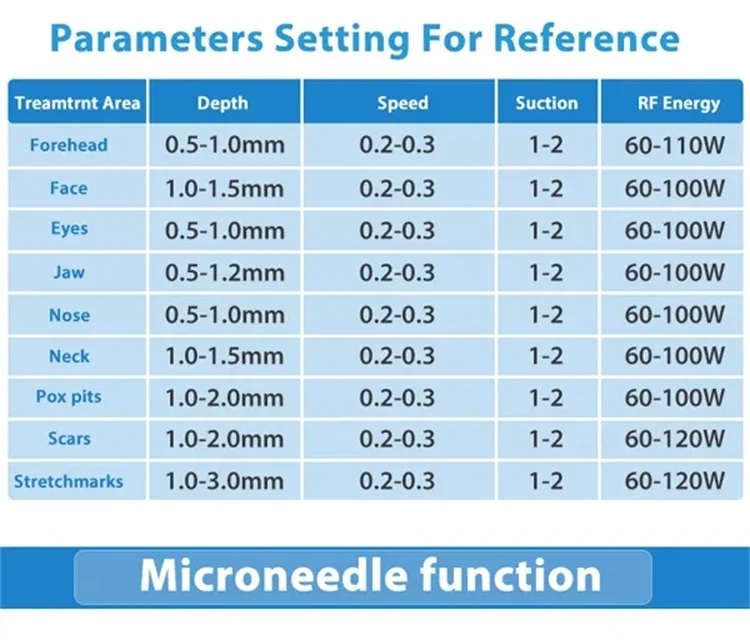 Parameters Setting For Reference

| Treamtrnt Area | Depth | Speed | Suction | RF Energy |
|---|---|---|---|---|
| Forehead | 0.5-1.0mm | 0.2-0.3 | 1-2 | 60-110W |
| Face | 1.0-1.5mm | 0.2-0.3 | 1-2 | 60-100W |
| Eyes | 0.5-1.0mm | 0.2-0.3 | 1-2 | 60-100W |
| Jaw | 0.5-1.2mm | 0.2-0.3 | 1-2 | 60-100W |
| Nose | 0.5-1.0mm | 0.2-0.3 | 1-2 | 60-100W |
| Neck | 1.0-1.5mm | 0.2-0.3 | 1-2 | 60-100W |
| Pox pits | 1.0-2.0mm | 0.2-0.3 | 1-2 | 60-100W |
| Scars | 1.0-2.0mm | 0.2-0.3 | 1-2 | 60-120W |
| Stretchmarks | 1.0-3.0mm | 0.2-0.3 | 1-2 | 60-120W |

Microneedle function